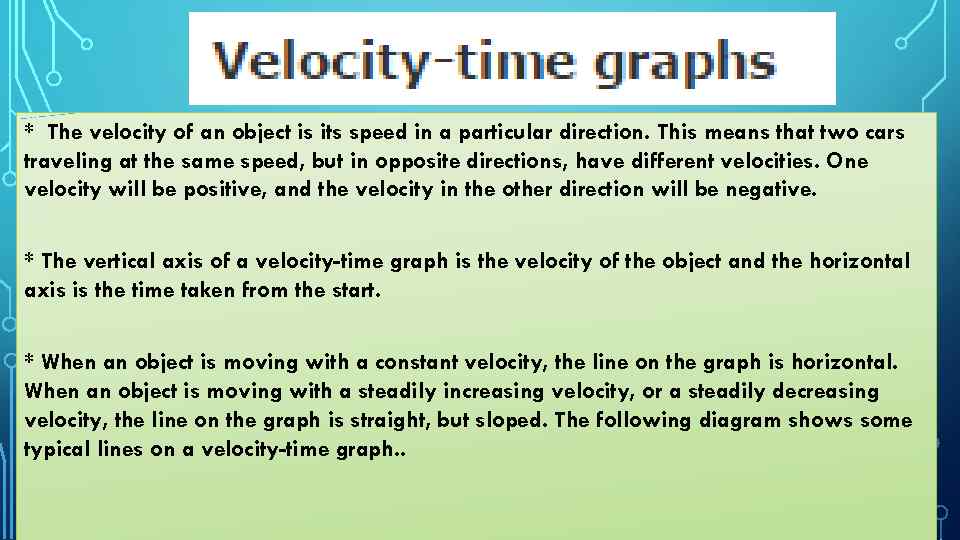 Velocity-time graphs

* The velocity of an object is its speed in a particular direction. This means that two cars traveling at the same speed, but in opposite directions, have different velocities. One velocity will be positive, and the velocity in the other direction will be negative.

* The vertical axis of a velocity-time graph is the velocity of the object and the horizontal axis is the time taken from the start.

* When an object is moving with a constant velocity, the line on the graph is horizontal. When an object is moving with a steadily increasing velocity, or a steadily decreasing velocity, the line on the graph is straight, but sloped. The following diagram shows some typical lines on a velocity-time graph..